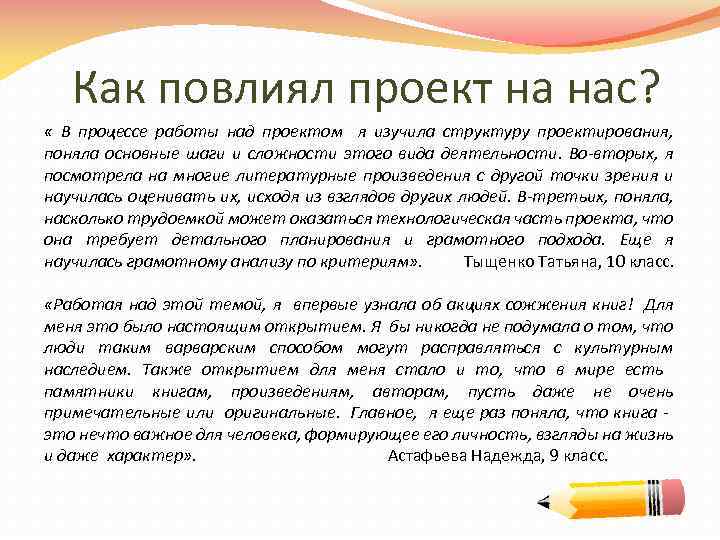 Как повлиял проект на нас?

« В процессе работы над проектом я изучила структуру проектирования, поняла основные шаги и сложности этого вида деятельности. Во-вторых, я посмотрела на многие литературные произведения с другой точки зрения и научилась оценивать их, исходя из взглядов других людей. В-третьих, поняла, насколько трудоемкой может оказаться технологическая часть проекта, что она требует детального планирования и грамотного подхода. Еще я научилась грамотному анализу по критериям». Тыщенко Татьяна, 10 класс.

«Работая над этой темой, я впервые узнала об акциях сожжения книг! Для меня это было настоящим открытием. Я бы никогда не подумала о том, что люди таким варварским способом могут расправляться с культурным наследием. Также открытием для меня стало и то, что в мире есть памятники книгам, произведениям, авторам, пусть даже не очень примечательные или оригинальные. Главное, я еще раз поняла, что книга - это нечто важное для человека, формирующее его личность, взгляды на жизнь и даже характер». Астафьева Надежда, 9 класс.